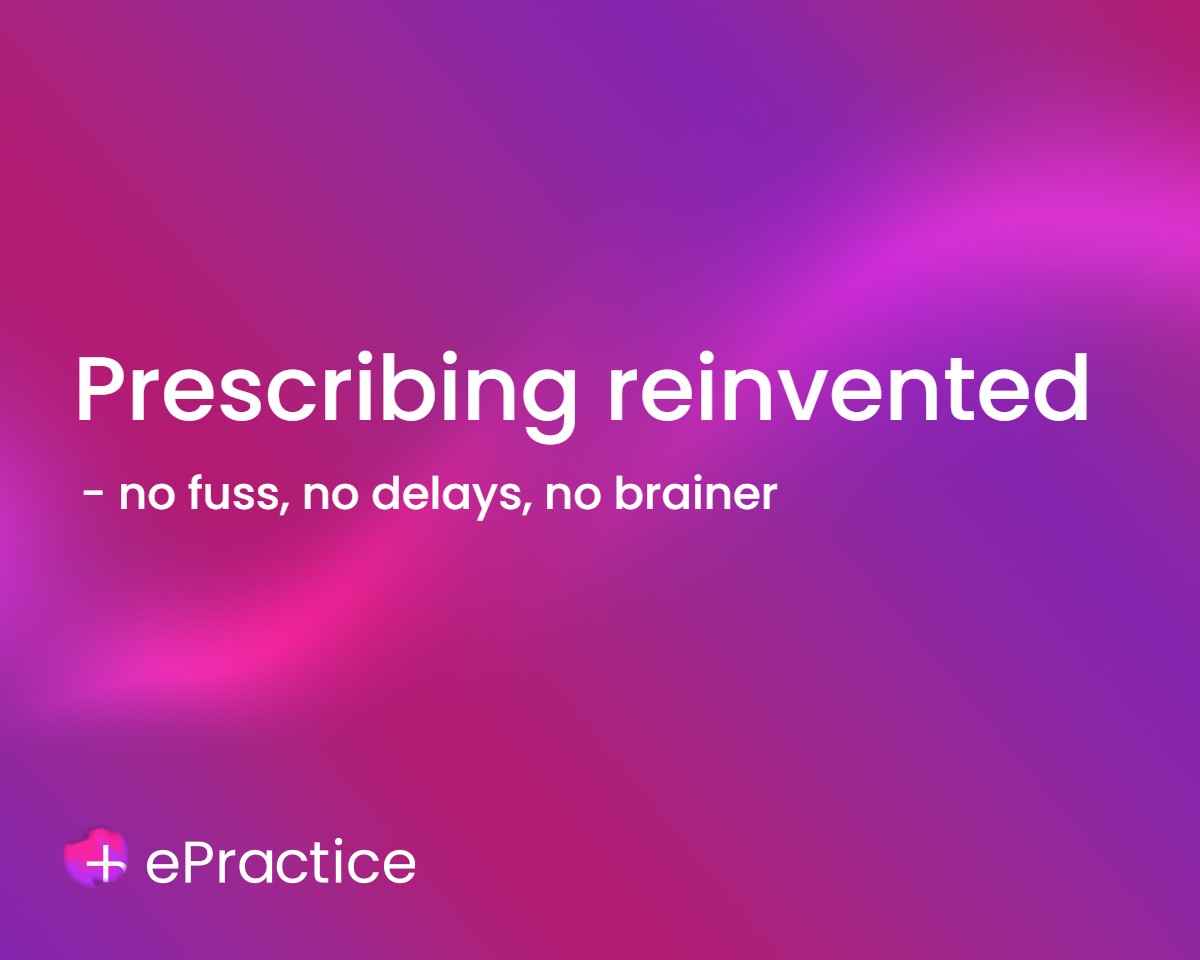 Prescribing reinvented

- no fuss, no delays, no brainer

ePractice